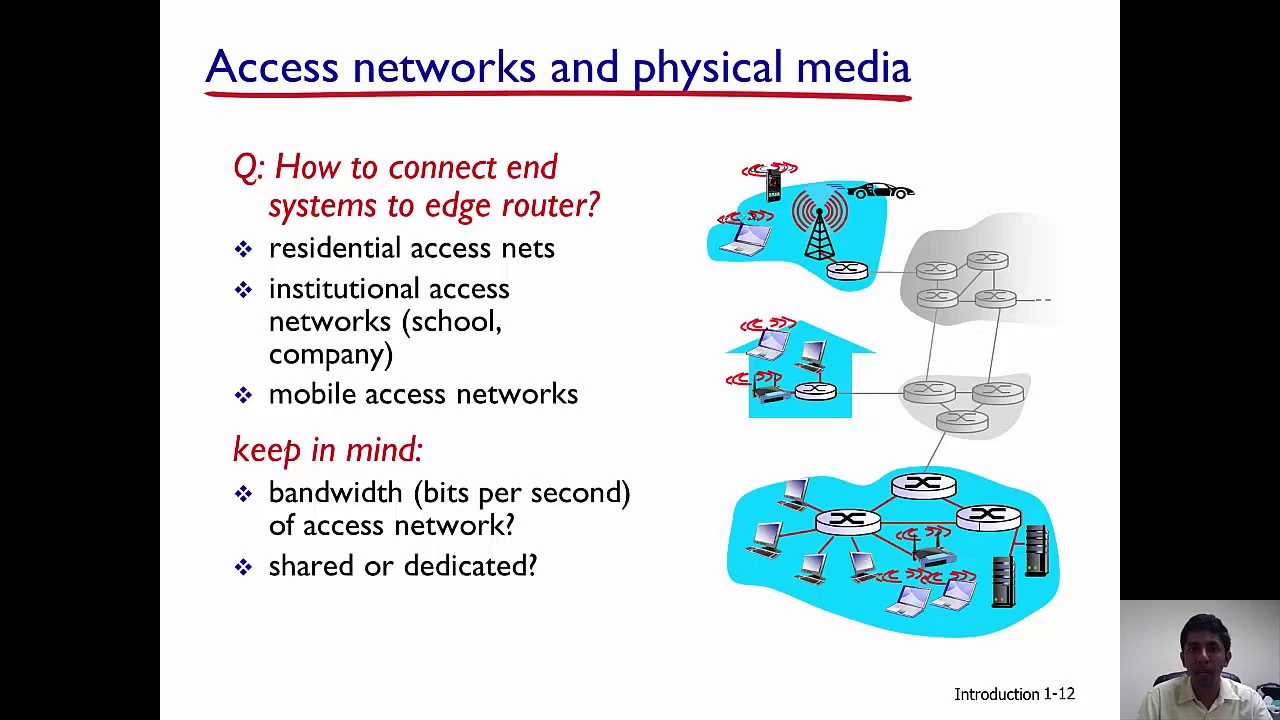 Access networks and physical media

Q: How to connect end systems to edge router?

❖ residential access nets
❖ institutional access networks (school, company)
❖ mobile access networks

keep in mind:

❖ bandwidth (bits per second) of access network?
❖ shared or dedicated?

Introduction 1-12